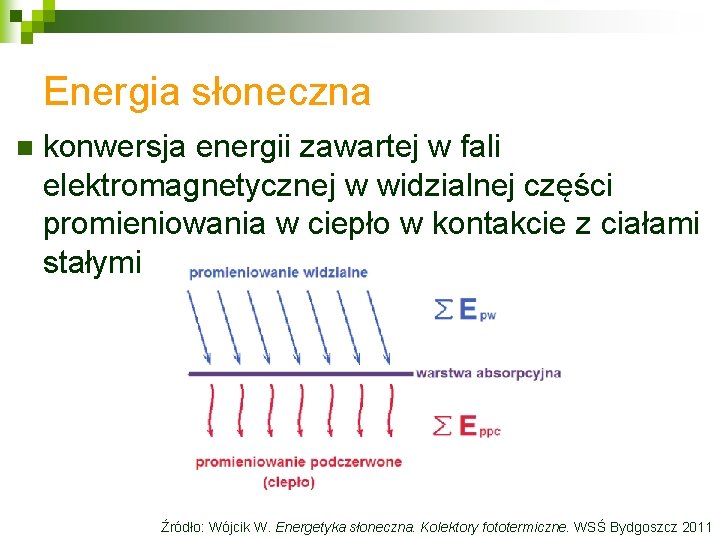 Energia słoneczna

konwersja energii zawartej w fali elektromagnetycznej w widzialnej części promieniowania w ciepło w kontakcie z ciałami stałymi

promieniowanie widzialne

$\sum E_{pw}$

warstwa absorpcyjna

$\sum E_{ppc}$

promieniowanie podczerwone (ciepło)

Źródło: Wójcik W. Energetyka słoneczna. Kolektory fototermiczne. WSŚ Bydgoszcz 2011